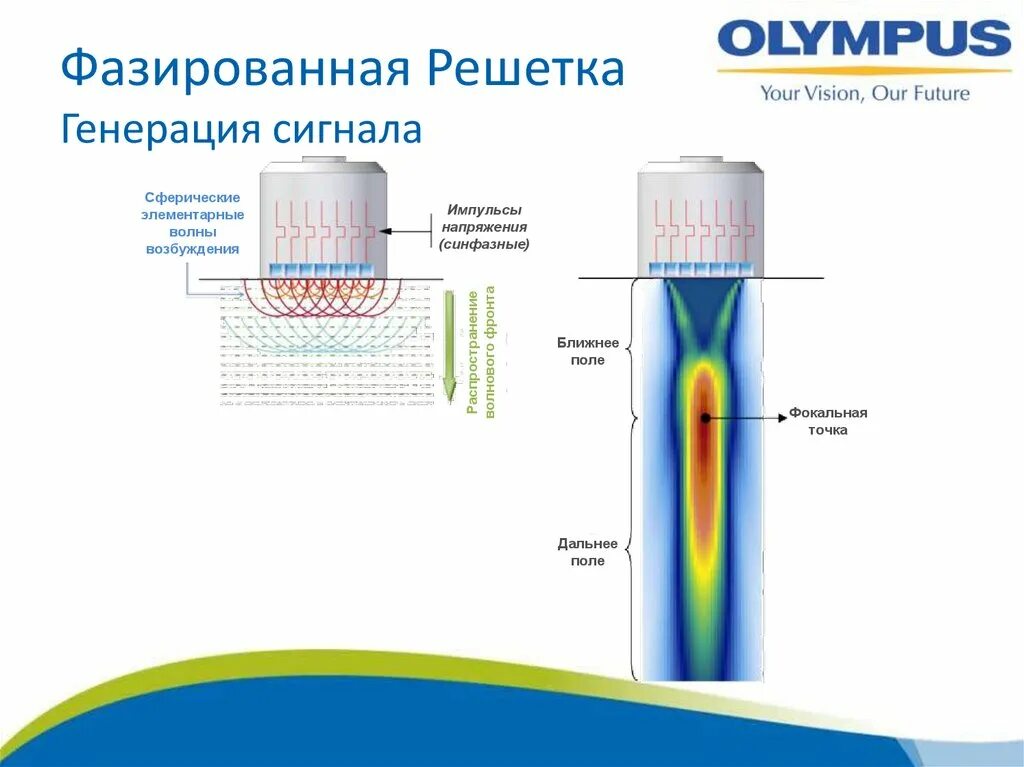 Фазированная Решетка
Генерация сигнала

OLYMPUS
Your Vision, Our Future

Сферические элементарные волны возбуждения

Импульсы напряжения (синфазные)

Распространение волнового фронта

Ближнее поле

Фокальная точка

Дальнее поле